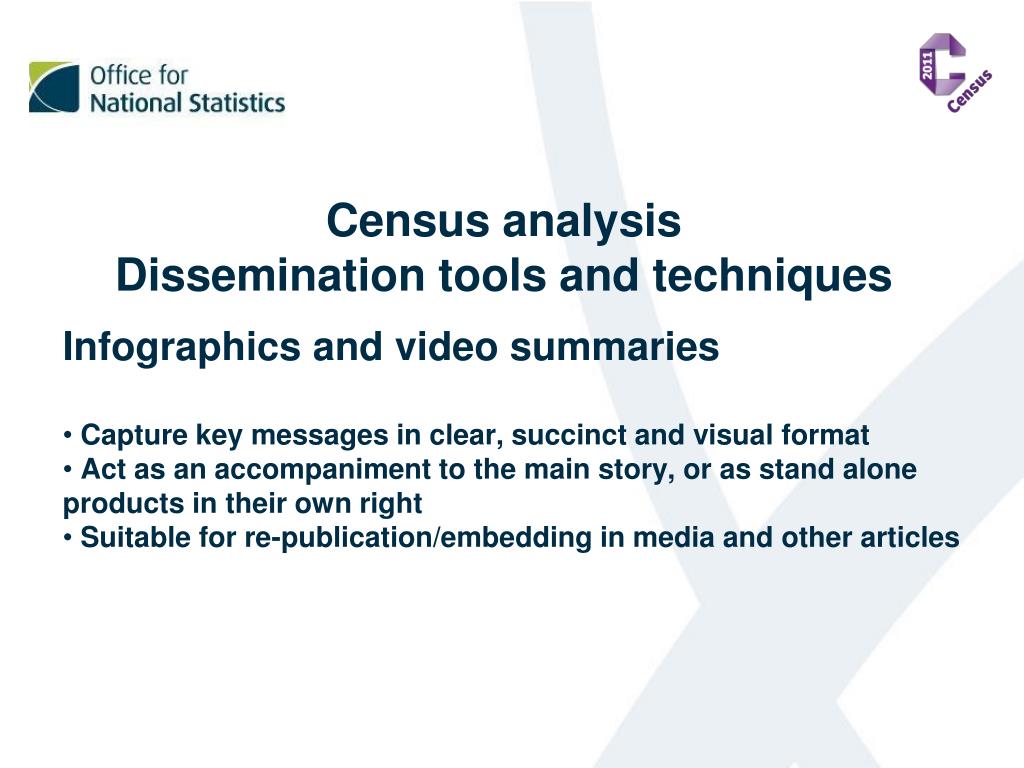 Office for National Statistics

2011 Census

Census analysis
Dissemination tools and techniques

Infographics and video summaries

• Capture key messages in clear, succinct and visual format
• Act as an accompaniment to the main story, or as stand alone products in their own right
• Suitable for re-publication/embedding in media and other articles